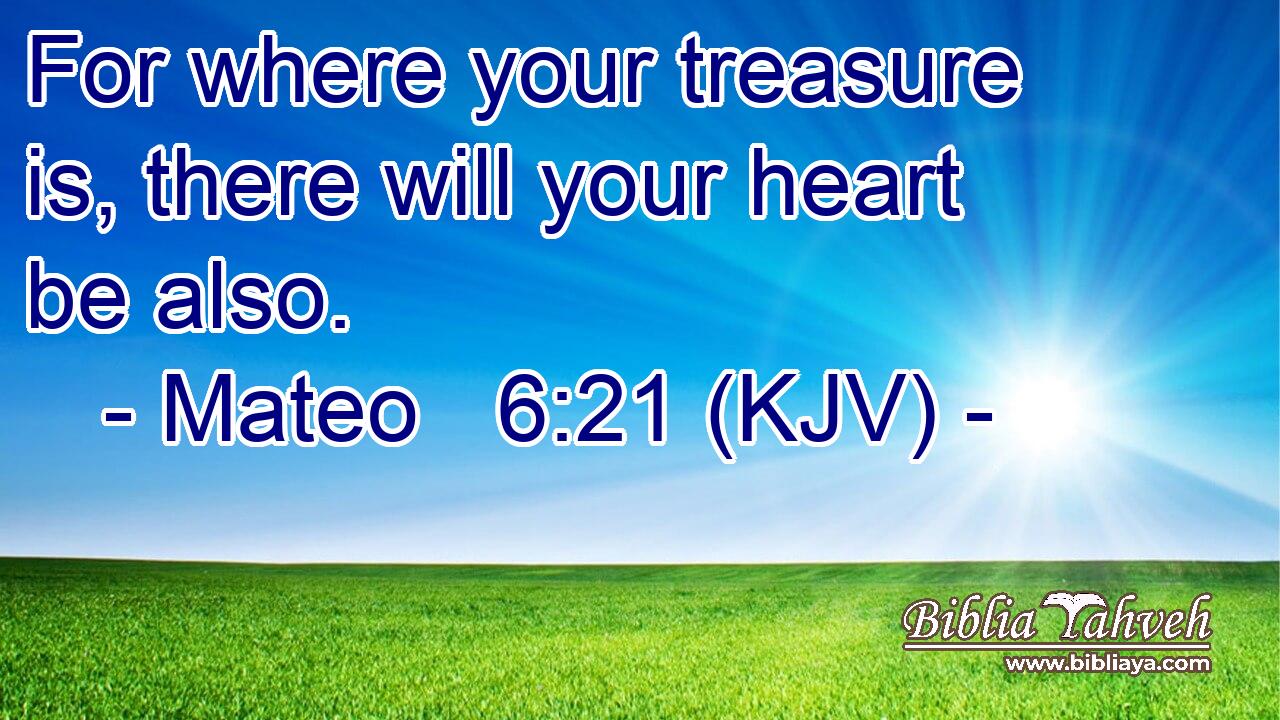 For where your treasure is, there will your heart be also.
- Mateo 6:21 (KJV) -

Biblia Yahveh
www.bibliaya.com